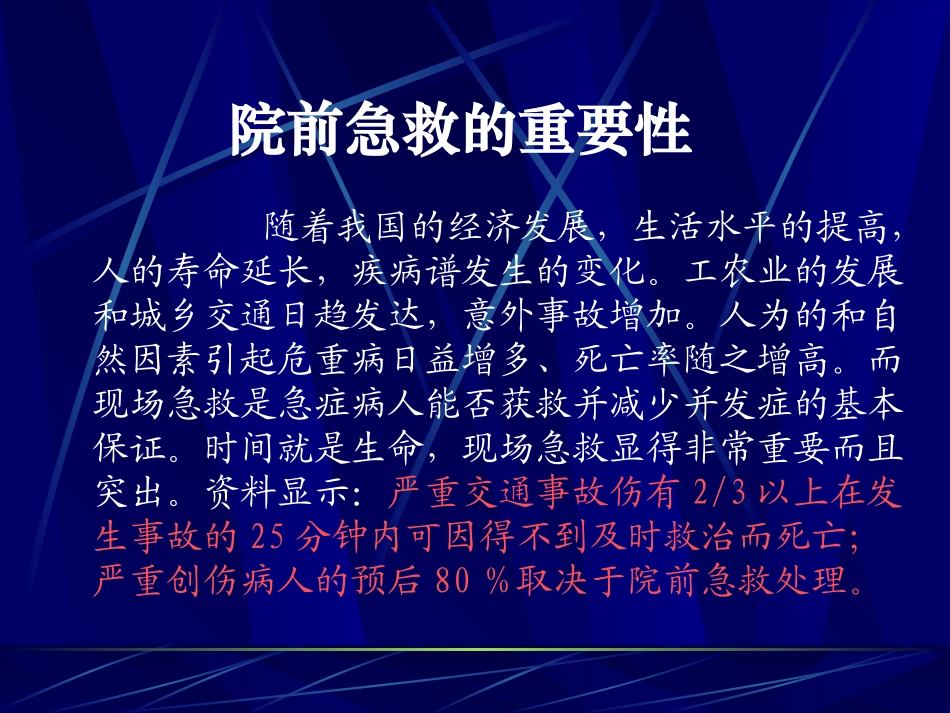 院前急救的重要性

随着我国的经济发展，生活水平的提高，人的寿命延长，疾病谱发生的变化。工农业的发展和城乡交通日趋发达，意外事故增加。人为的和自然因素引起危重病日益增多、死亡率随之增高。而现场急救是急症病人能否获救并减少并发症的基本保证。时间就是生命，现场急救显得非常重要而且突出。资料显示：严重交通事故伤有 2/3 以上在发生事故的 25 分钟内可因得不到及时救治而死亡；严重创伤病人的预后 80 %取决于院前急救处理。